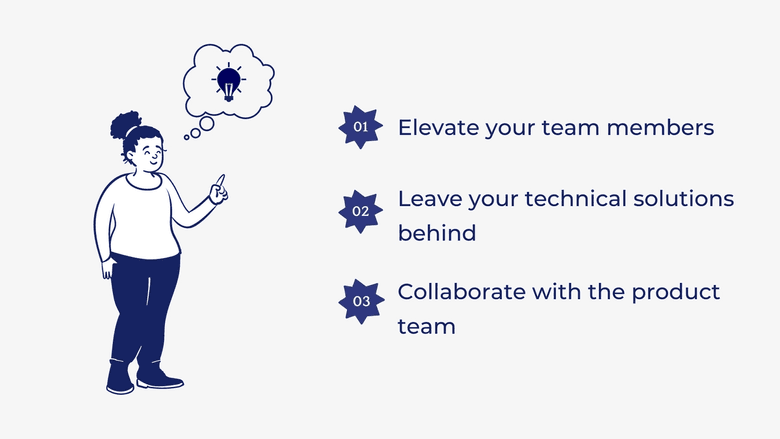 01 Elevate your team members

02 Leave your technical solutions behind

03 Collaborate with the product team